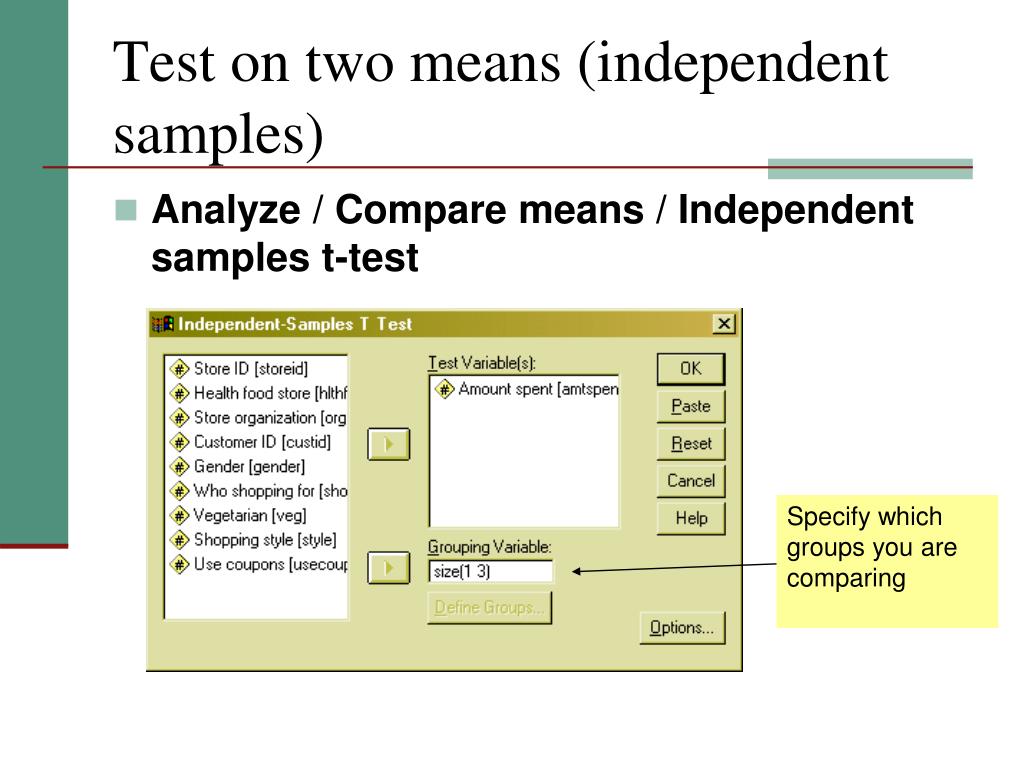 Test on two means (independent samples)

Analyze / Compare means / Independent samples t-test

Independent-Samples T Test

Store ID [storeid]
Health food store [hlthf
Store organization [org
Customer ID [custid]
Gender [gender]
Who shopping for [sho
Vegetarian [veg]
Shopping style [style]
Use coupons [usecoup

Test Variable(s):
Amount spent [amtspen

Grouping Variable:
size(1 3)

Define Groups...

OK
Paste
Reset
Cancel
Help

Options...

Specify which groups you are comparing